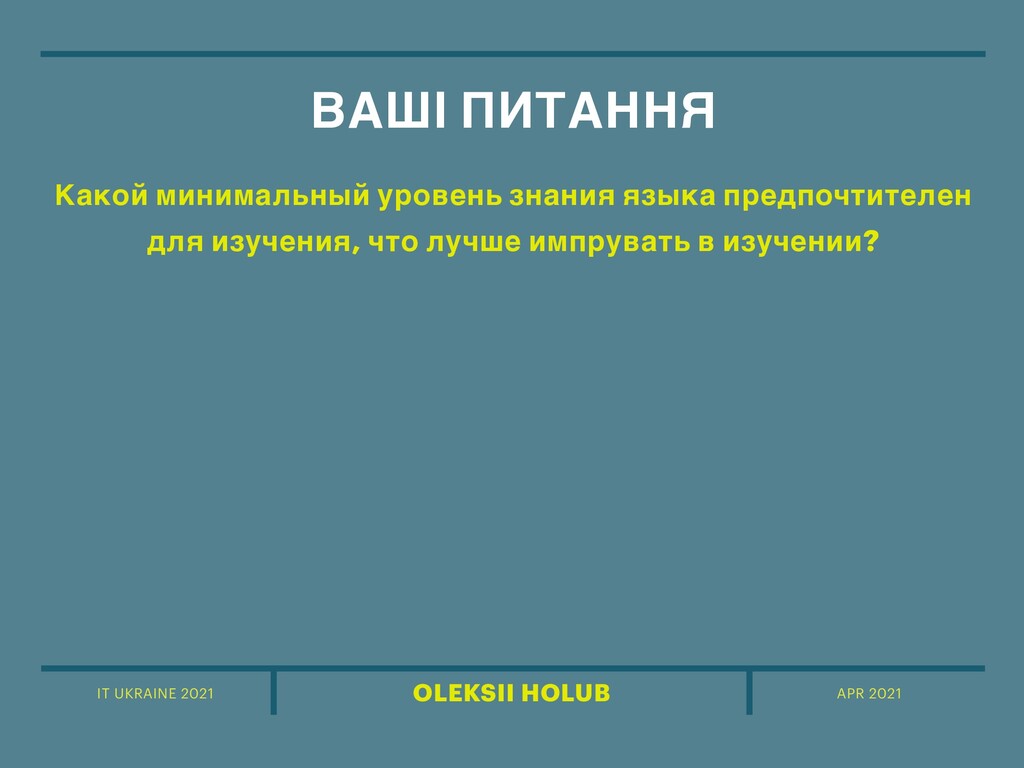 ВАШІ ПИТАННЯ

Какой минимальный уровень знания языка предпочтителен для изучения, что лучше импрувать в изучении?

IT UKRAINE 2021

OLEKSII HOLUB

APR 2021